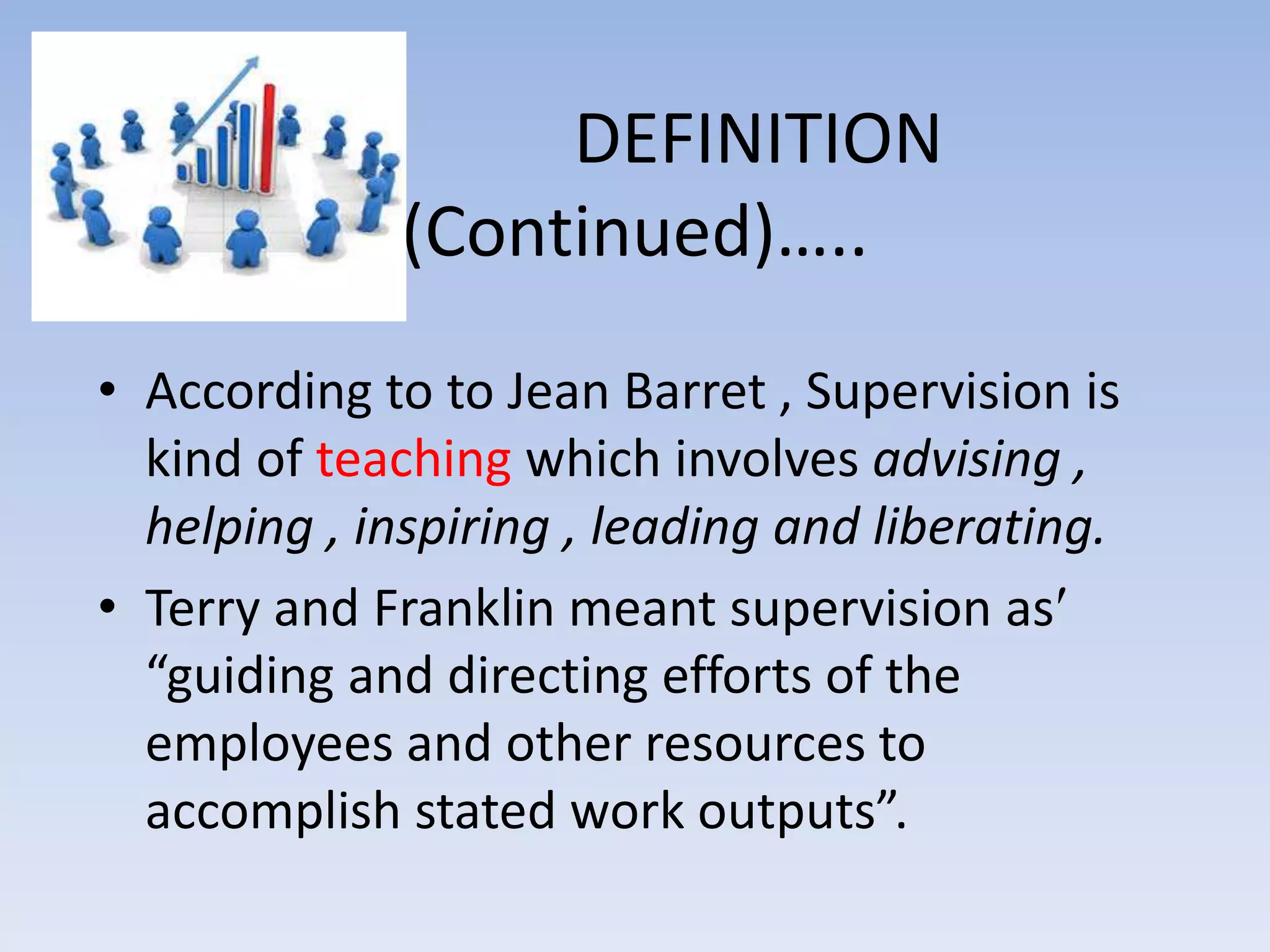 DEFINITION (Continued)…..

• According to to Jean Barret , Supervision is kind of teaching which involves advising , helping , inspiring , leading and liberating.

• Terry and Franklin meant supervision as′ “guiding and directing efforts of the employees and other resources to accomplish stated work outputs”.